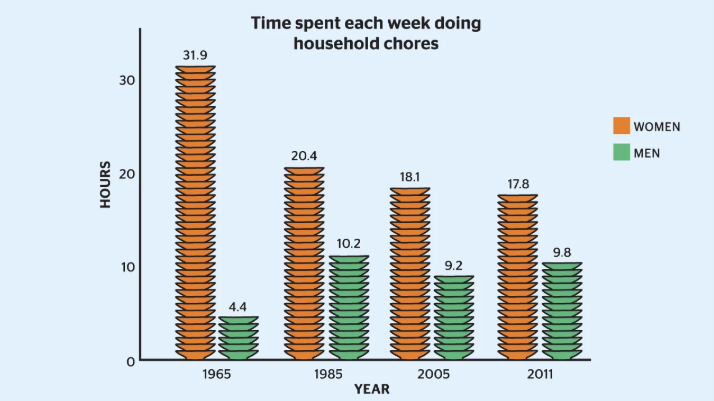 Time spent each week doing household chores

HOURS

30

20

10

0

31.9

4.4

20.4

10.2

18.1

9.2

17.8

9.8

1965

1985

2005

2011

YEAR

WOMEN

MEN